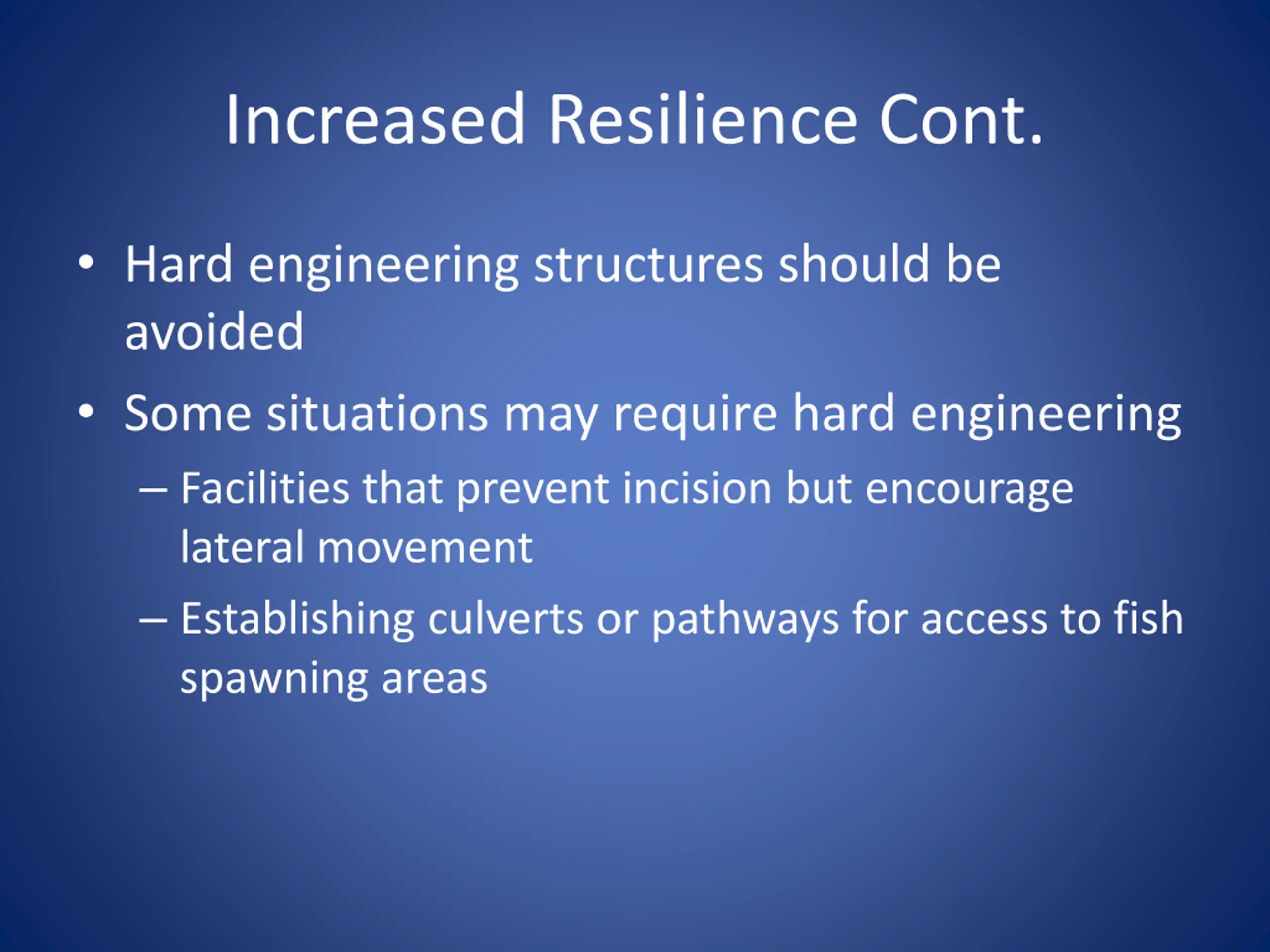 Increased Resilience Cont.

• Hard engineering structures should be avoided

• Some situations may require hard engineering

– Facilities that prevent incision but encourage lateral movement

– Establishing culverts or pathways for access to fish spawning areas